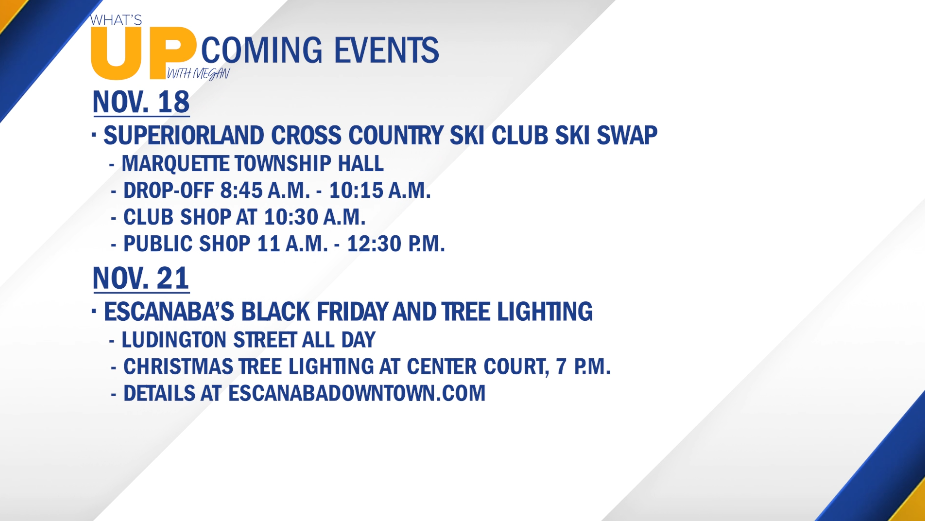 WHAT'S UP WITH MEGAN COMING EVENTS

NOV. 18

· SUPERIORLAND CROSS COUNTRY SKI CLUB SKI SWAP

- MARQUETTE TOWNSHIP HALL
- DROP-OFF 8:45 A.M. - 10:15 A.M.
- CLUB SHOP AT 10:30 A.M.
- PUBLIC SHOP 11 A.M. - 12:30 P.M.

NOV. 21

· ESCANABA'S BLACK FRIDAY AND TREE LIGHTING

- LUDINGTON STREET ALL DAY
- CHRISTMAS TREE LIGHTING AT CENTER COURT, 7 P.M.
- DETAILS AT ESCANABADOWNTOWN.COM